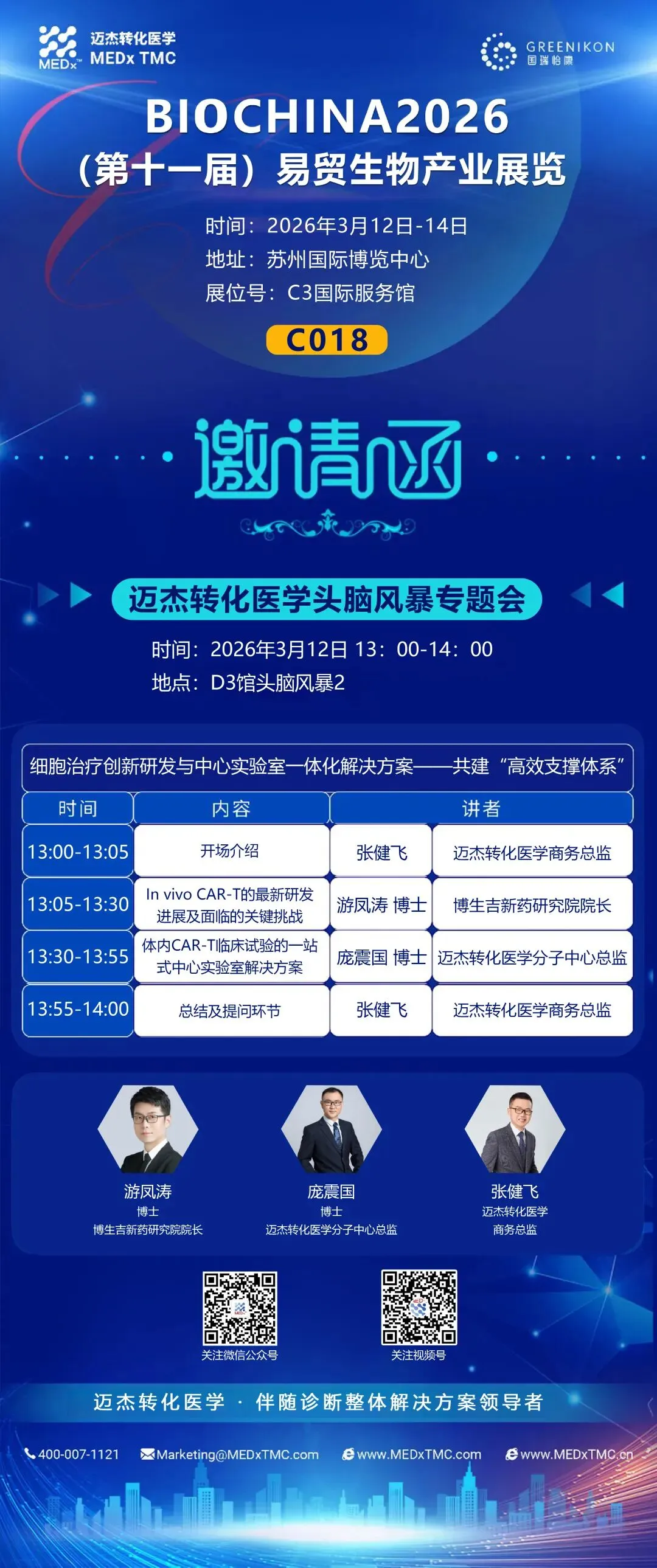 MEDx™ 迈杰转化医学 MEDx TMC

GREENIKON 国瑞怡康

BIOCHINA2026
（第十一届）易贸生物产业展览

时间：2026年3月12日-14日
地址：苏州国际博览中心
展位号：C3国际服务馆
C018

邀请函

迈杰转化医学头脑风暴专题会

时间：2026年3月12日 13：00-14：00
地点：D3馆头脑风暴2

细胞治疗创新研发与中心实验室一体化解决方案——共建“高效支撑体系”

| 时间 | 内容 | 讲者 | |
|---|---|---|---|
| 13:00-13:05 | 开场介绍 | 张健飞 | 迈杰转化医学商务总监 |
| 13:05-13:30 | In vivo CAR-T的最新研发进展及面临的关键挑战 | 游凤涛 博士 | 博生吉新药研究院院长 |
| 13:30-13:55 | 体内CAR-T临床试验的一站式中心实验室解决方案 | 庞震国 博士 | 迈杰转化医学分子中心总监 |
| 13:55-14:00 | 总结及提问环节 | 张健飞 | 迈杰转化医学商务总监 |

游凤涛
博士
博生吉新药研究院院长

庞震国
博士
迈杰转化医学分子中心总监

张健飞
迈杰转化医学
商务总监

关注微信公众号

关注视频号

迈杰转化医学 · 伴随诊断整体解决方案领导者

400-007-1121 Marketing@MEDxTMC.com www.MEDxTMC.com www.MEDxTMC.cn